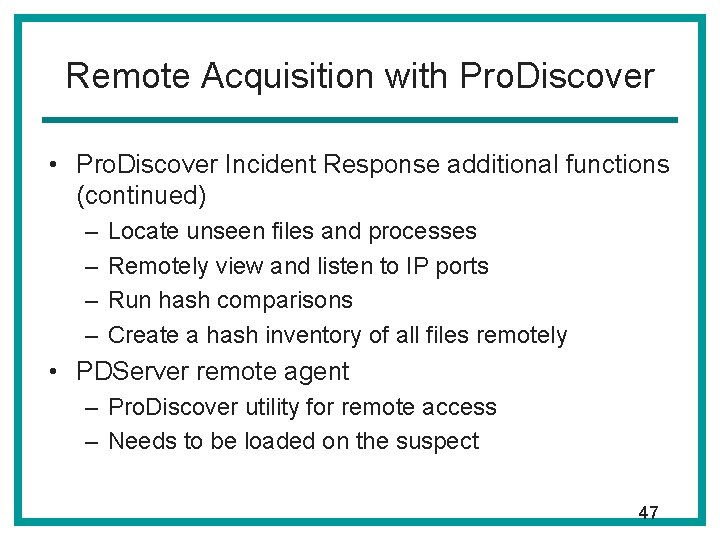 Remote Acquisition with ProDiscover

• ProDiscover Incident Response additional functions (continued)
– Locate unseen files and processes
– Remotely view and listen to IP ports
– Run hash comparisons
– Create a hash inventory of all files remotely
• PDServer remote agent
– ProDiscover utility for remote access
– Needs to be loaded on the suspect

47